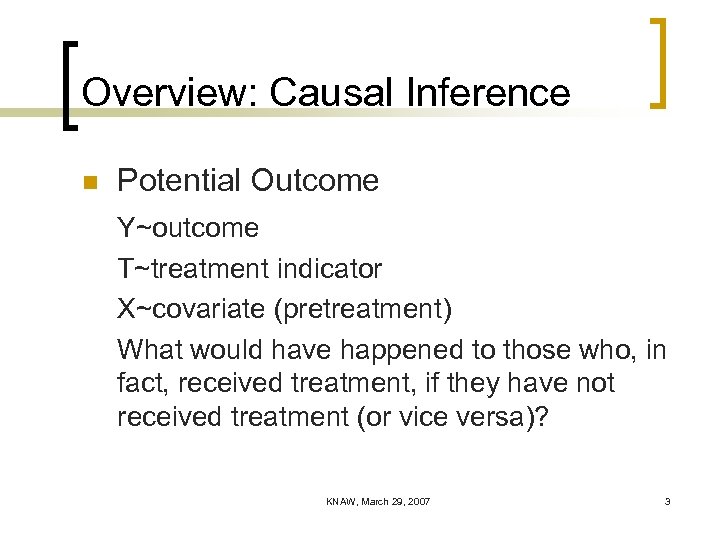 Overview: Causal Inference

Potential Outcome

Y~outcome

T~treatment indicator

X~covariate (pretreatment)

What would have happened to those who, in fact, received treatment, if they have not received treatment (or vice versa)?

KNAW, March 29, 2007

3